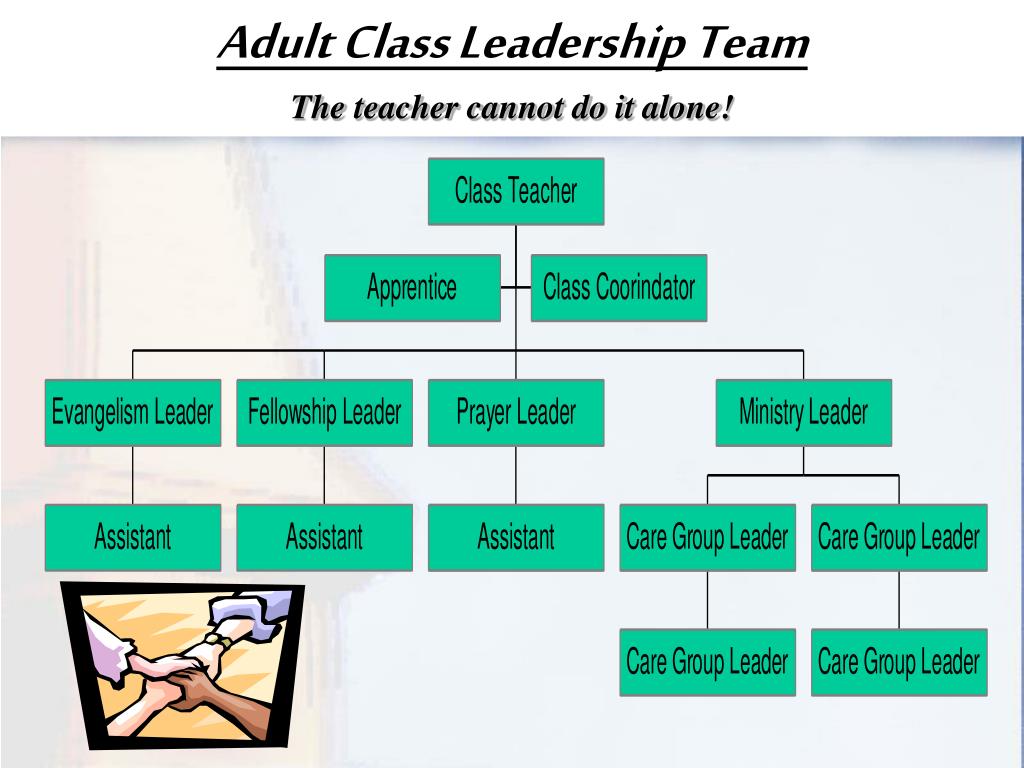 Adult Class Leadership Team

The teacher cannot do it alone!

Class Teacher

Apprentice

Class Coorindator

Evangelism Leader

Fellowship Leader

Prayer Leader

Ministry Leader

Assistant

Assistant

Assistant

Care Group Leader

Care Group Leader

Care Group Leader

Care Group Leader